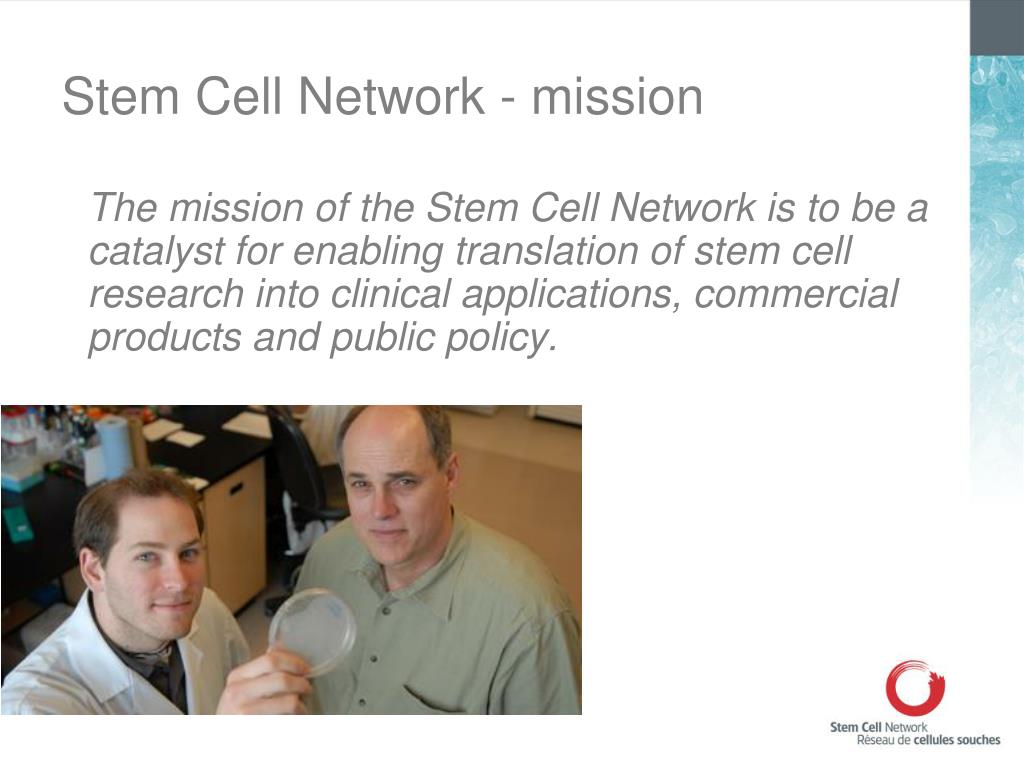 Stem Cell Network - mission

The mission of the Stem Cell Network is to be a catalyst for enabling translation of stem cell research into clinical applications, commercial products and public policy.

Stem Cell Network
Réseau de cellules souches